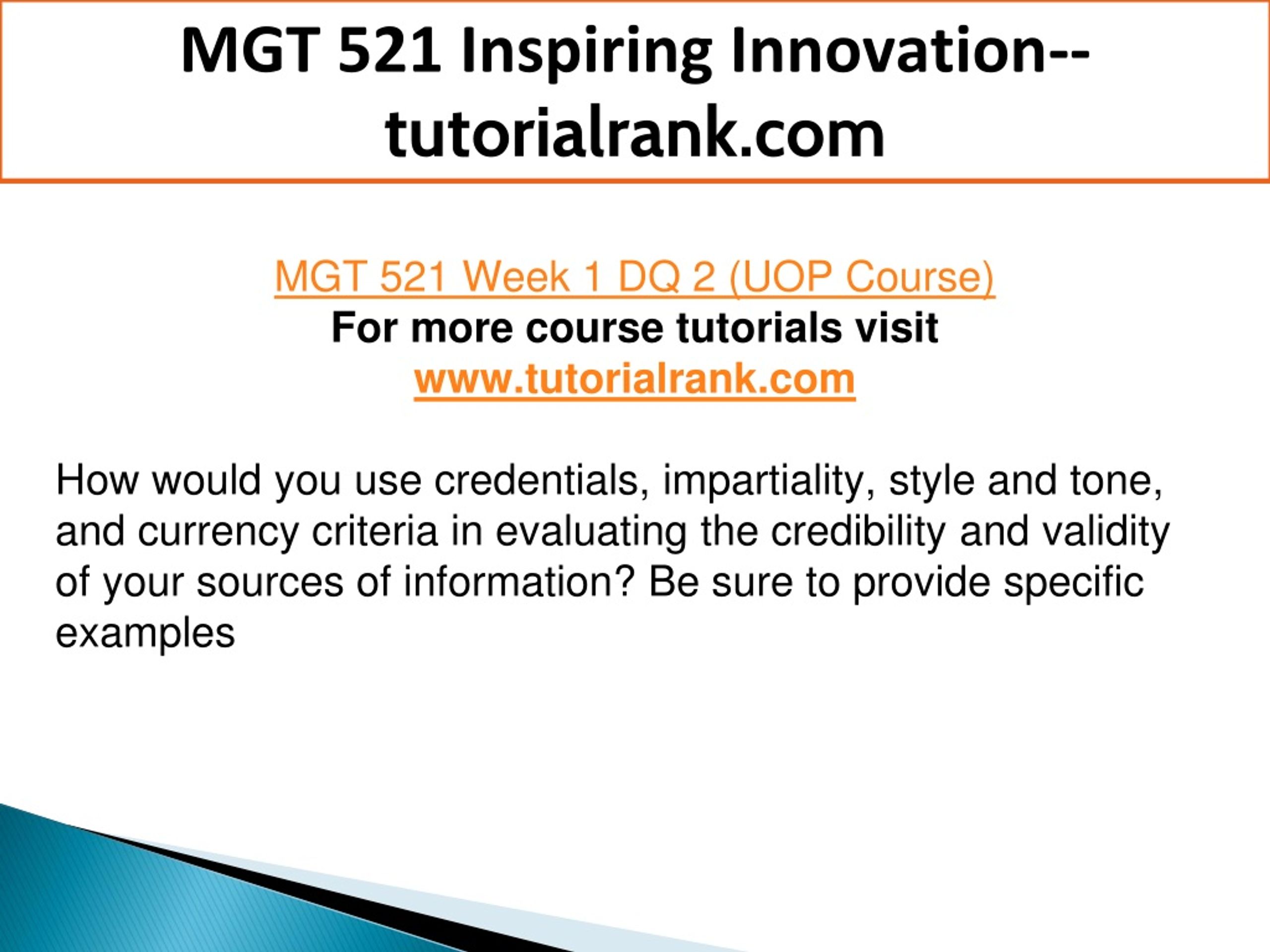 MGT 521 Inspiring Innovation--tutorialrank.com

MGT 521 Week 1 DQ 2 (UOP Course)
For more course tutorials visit
www.tutorialrank.com

How would you use credentials, impartiality, style and tone, and currency criteria in evaluating the credibility and validity of your sources of information? Be sure to provide specific examples